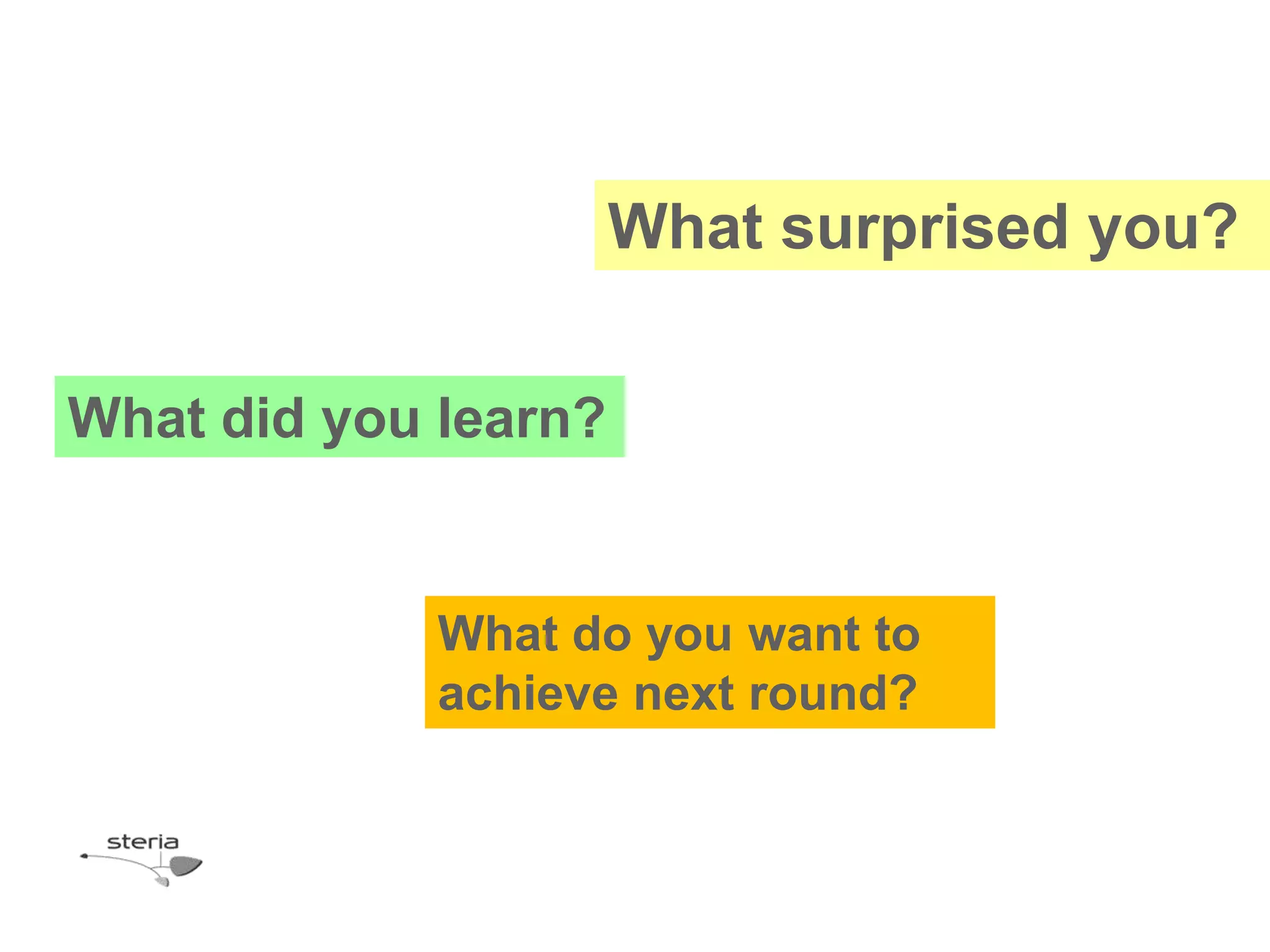 What surprised you?

What did you learn?

What do you want to achieve next round?

steria